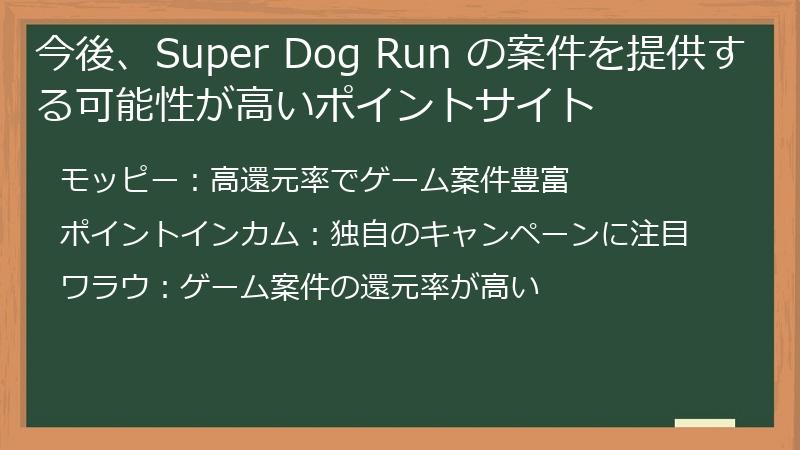 今後、Super Dog Run の案件を提供する可能性が高いポイントサイト

モッピー：高還元率でゲーム案件豊富

ポイントインカム：独自のキャンペーンに注目

ワラウ：ゲーム案件の還元率が高い